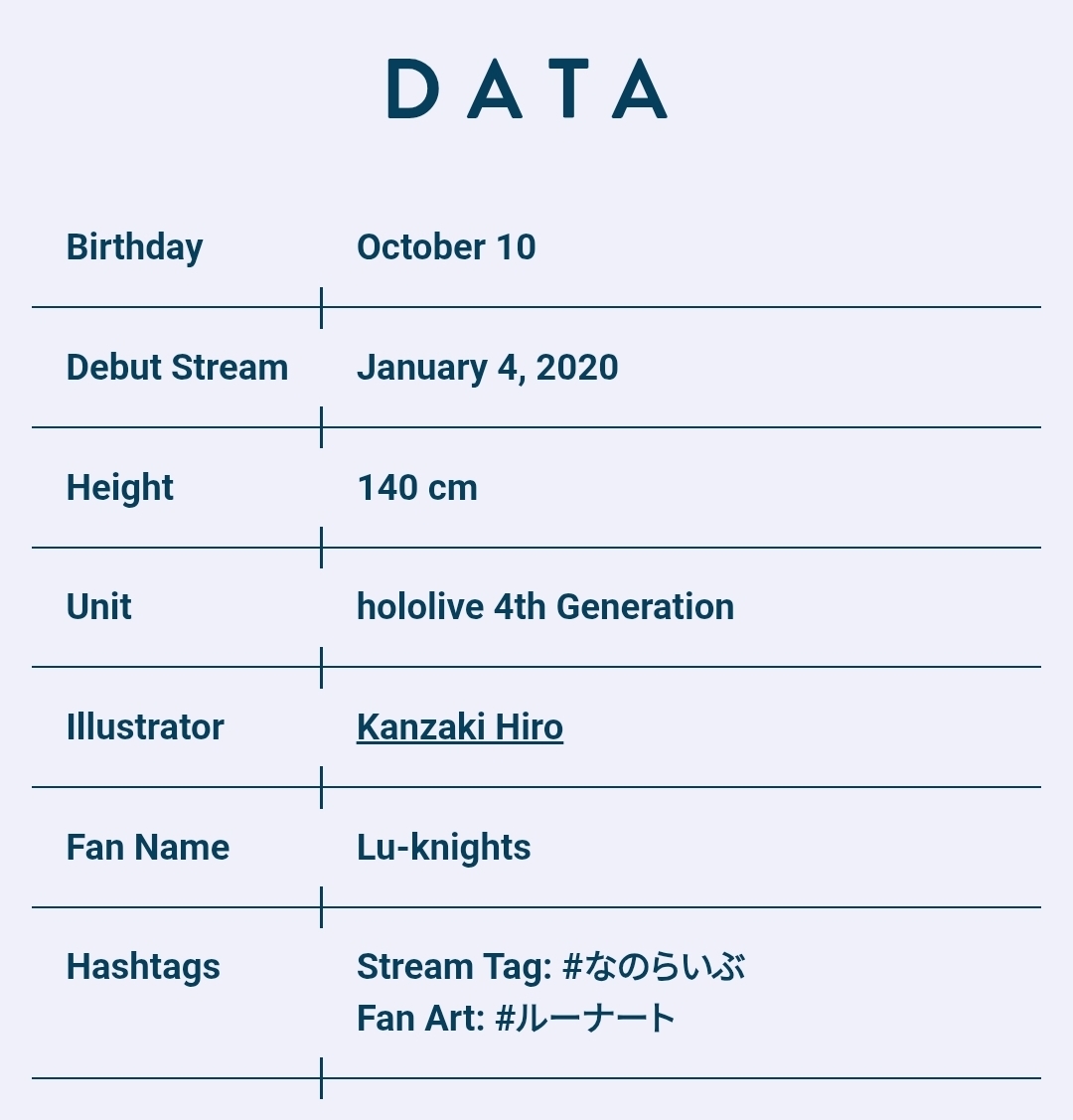 DATA

| | |
|---|---|
| Birthday | October 10 |
| Debut Stream | January 4, 2020 |
| Height | 140 cm |
| Unit | hololive 4th Generation |
| Illustrator | Kanzaki Hiro |
| Fan Name | Lu-knights |
| Hashtags | Stream Tag: #なのらいぶ Fan Art: #ルーナート |